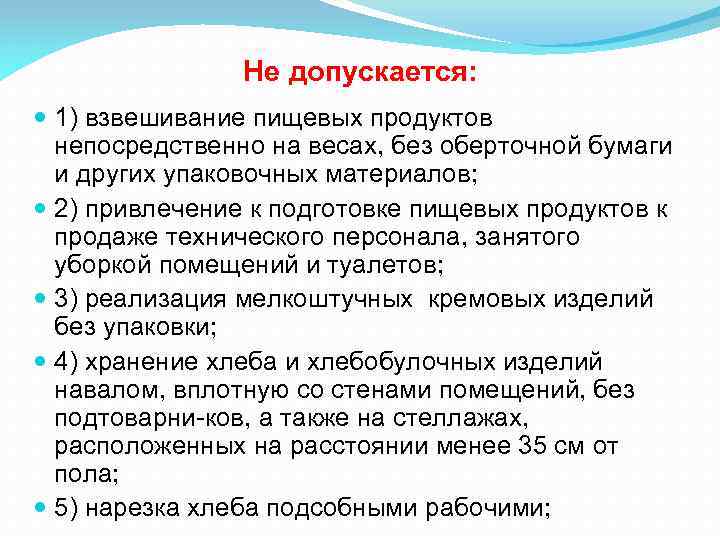 Не допускается:

1) взвешивание пищевых продуктов непосредственно на весах, без оберточной бумаги и других упаковочных материалов;

2) привлечение к подготовке пищевых продуктов к продаже технического персонала, занятого уборкой помещений и туалетов;

3) реализация мелкоштучных  кремовых изделий без упаковки;

4) хранение хлеба и хлебобулочных изделий навалом, вплотную со стенами помещений, без подтоварни-ков, а также на стеллажах, расположенных на расстоянии менее 35 см от пола;

5) нарезка хлеба подсобными рабочими;